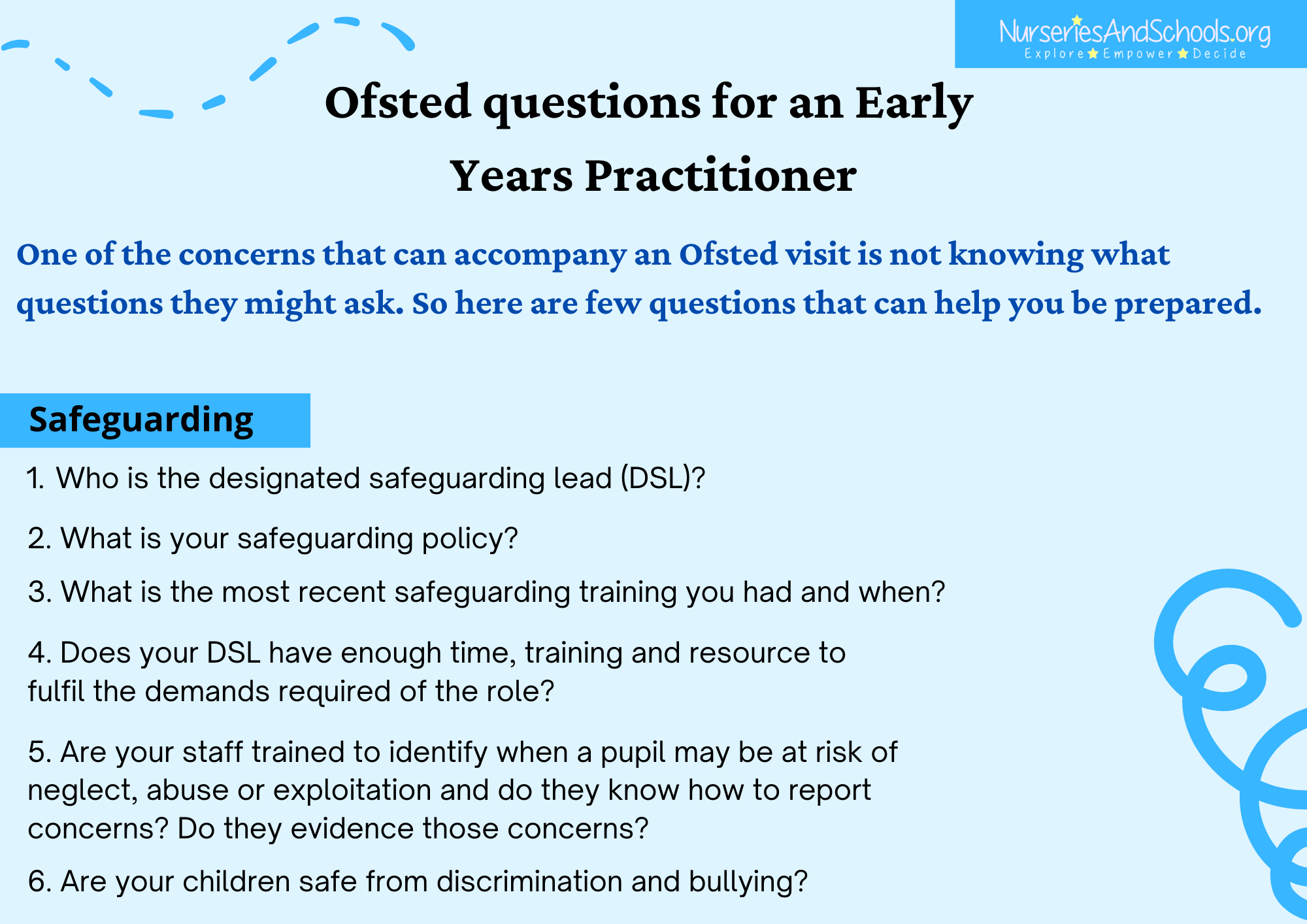 NurseriesAndSchools.org
Explore Empower Decide

Ofsted questions for an Early Years Practitioner

One of the concerns that can accompany an Ofsted visit is not knowing what questions they might ask. So here are few questions that can help you be prepared.

Safeguarding

1. Who is the designated safeguarding lead (DSL)?

2. What is your safeguarding policy?

3. What is the most recent safeguarding training you had and when?

4. Does your DSL have enough time, training and resource to fulfil the demands required of the role?

5. Are your staff trained to identify when a pupil may be at risk of neglect, abuse or exploitation and do they know how to report concerns? Do they evidence those concerns?

6. Are your children safe from discrimination and bullying?